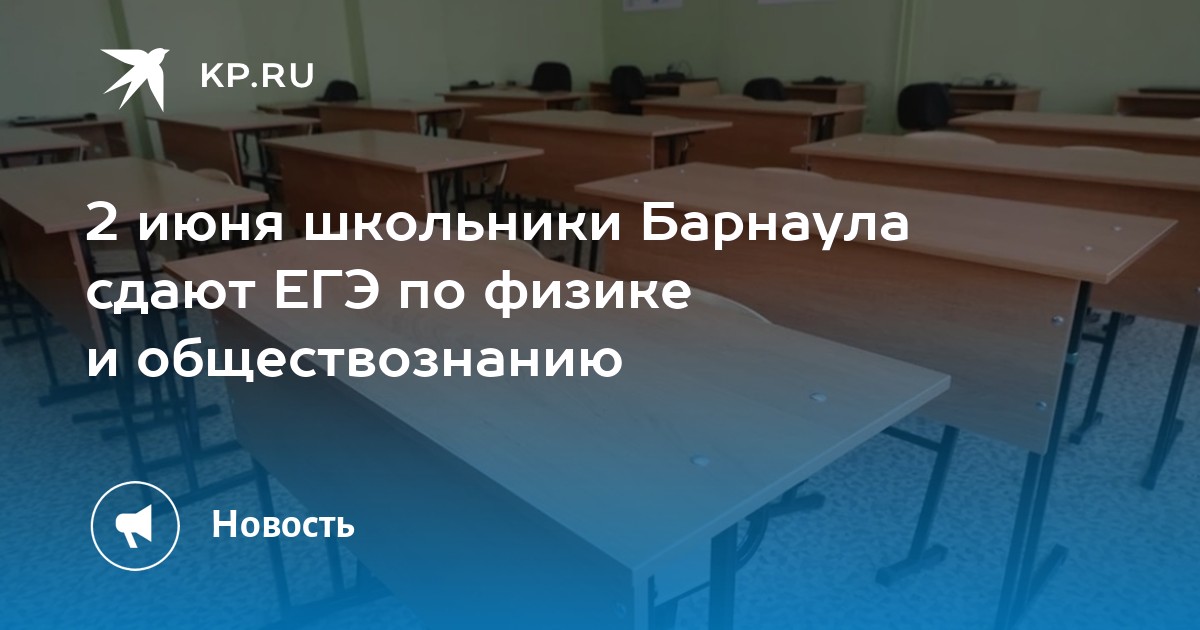 KP.RU

2 июня школьники Барнаула сдают ЕГЭ по физике и обществознанию

Новость